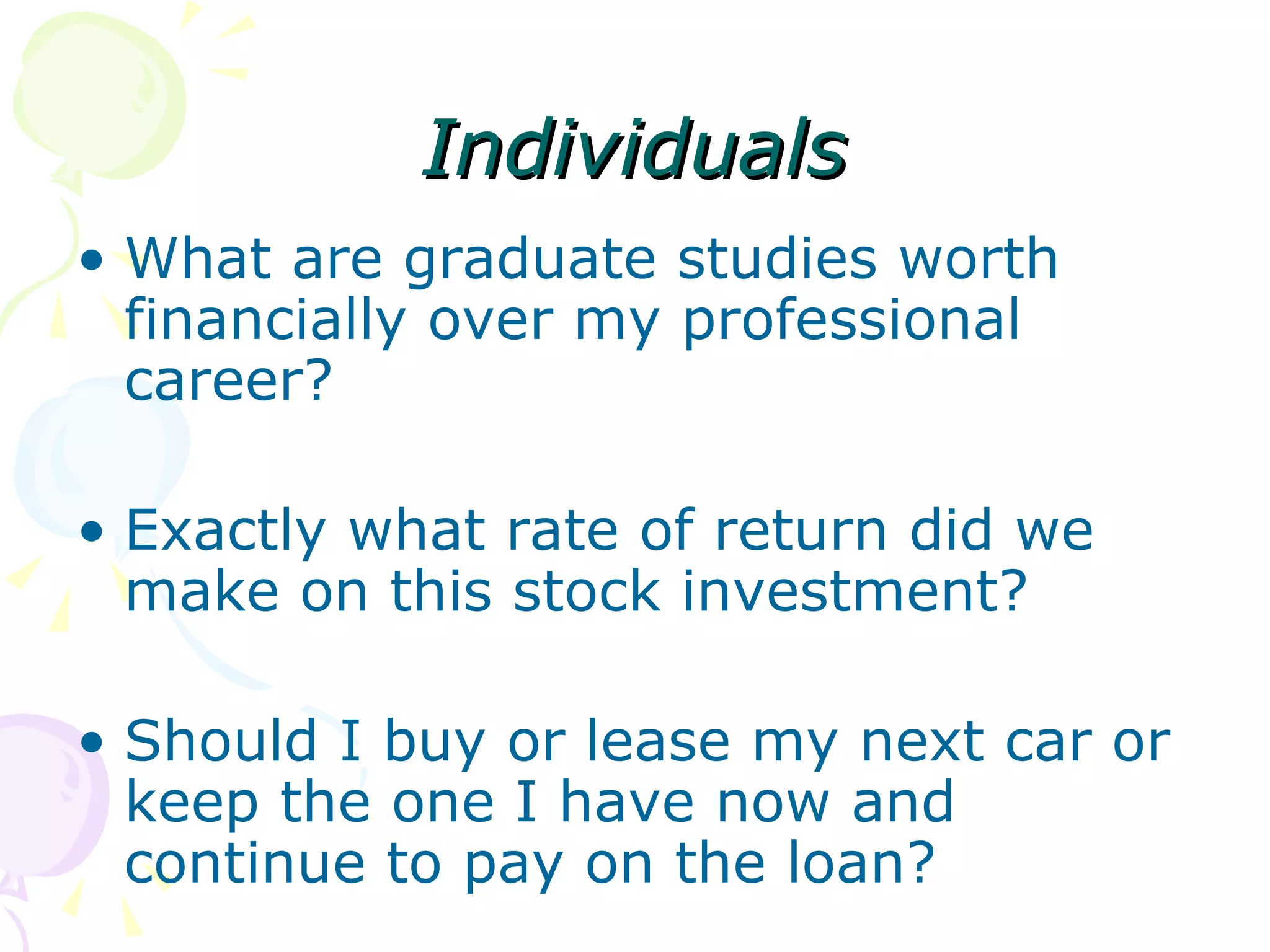 Individuals

• What are graduate studies worth financially over my professional career?

• Exactly what rate of return did we make on this stock investment?

• Should I buy or lease my next car or keep the one I have now and continue to pay on the loan?